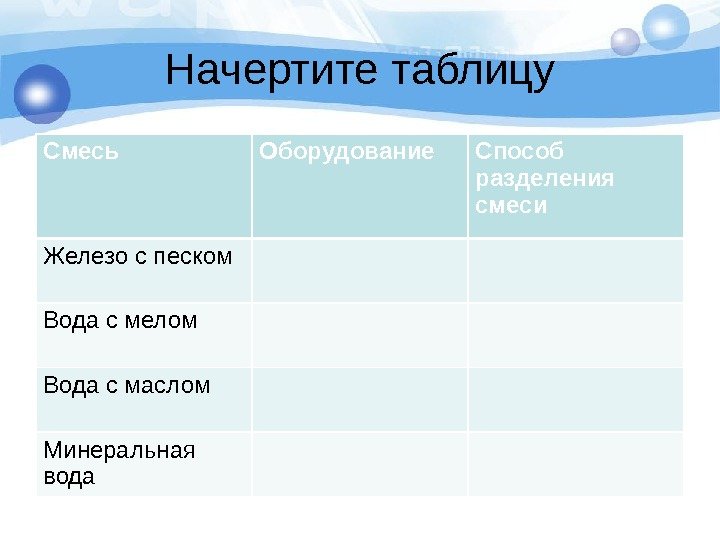 Начертите таблицу

| Смесь | Оборудование | Способ разделения смеси |
|---|---|---|
| Железо с песком | | |
| Вода с мелом | | |
| Вода с маслом | | |
| Минеральная вода | | |